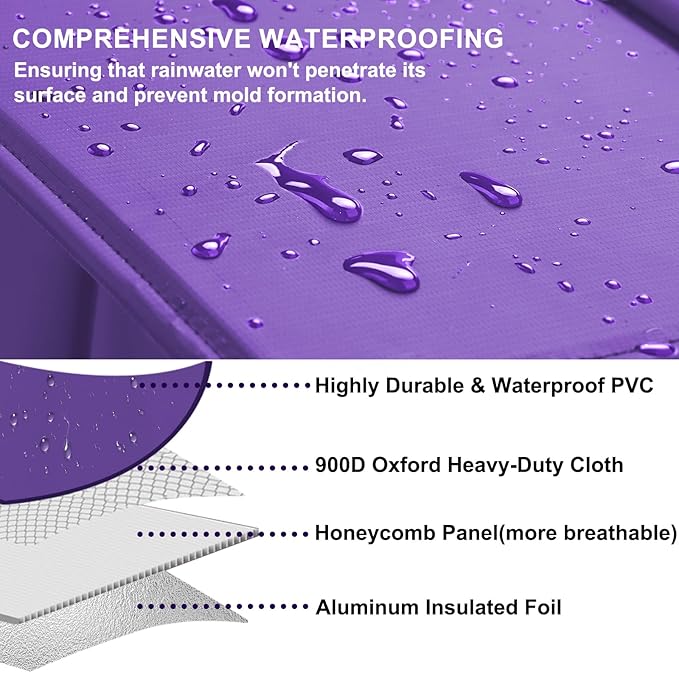 COMPREHENSIVE WATERPROOFING

Ensuring that rainwater won't penetrate its surface and prevent mold formation.

Highly Durable & Waterproof PVC

900D Oxford Heavy-Duty Cloth

Honeycomb Panel(more breathable)

Aluminum Insulated Foil